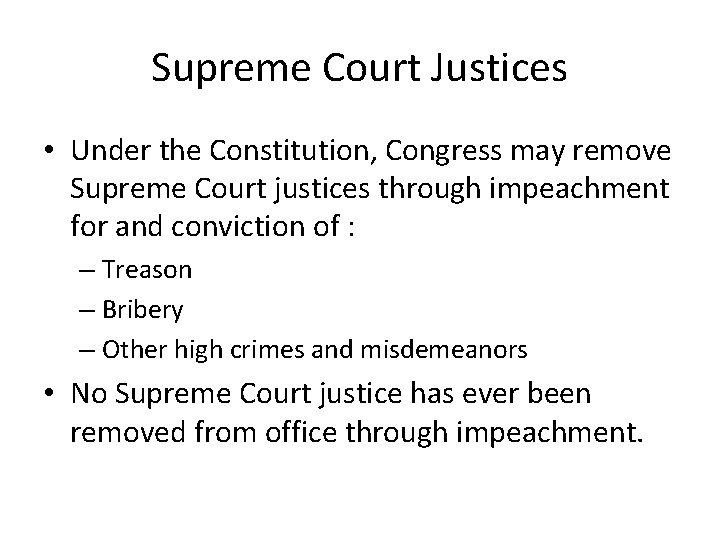 Supreme Court Justices

• Under the Constitution, Congress may remove Supreme Court justices through impeachment for and conviction of :
– Treason
– Bribery
– Other high crimes and misdemeanors
• No Supreme Court justice has ever been removed from office through impeachment.